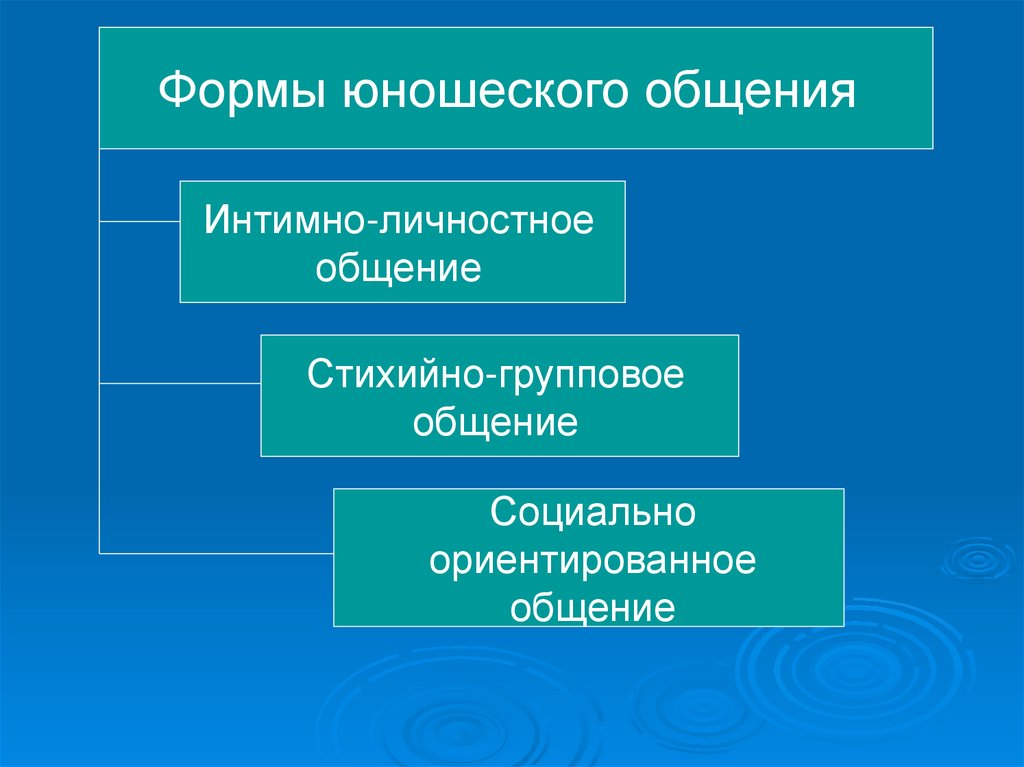 Формы юношеского общения

Интимно-личностное общение

Стихийно-групповое общение

Социально ориентированное общение